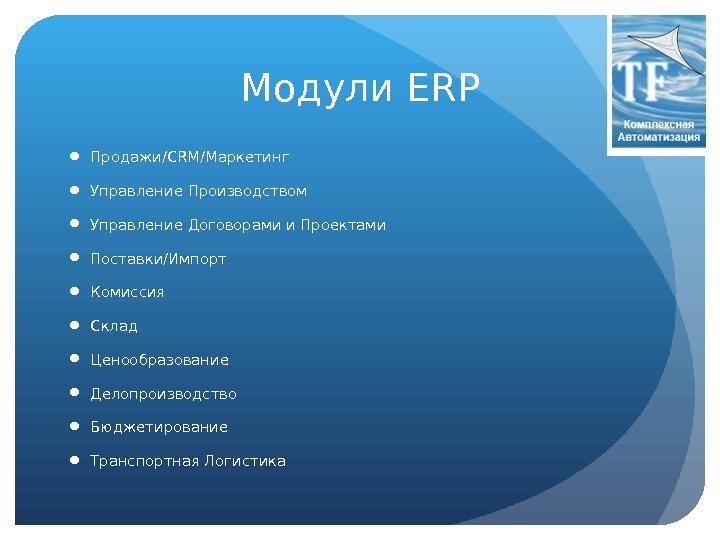 TF
Комплексная Автоматизация

Модули ERP

- Продажи/CRM/Маркетинг
- Управление Производством
- Управление Договорами и Проектами
- Поставки/Импорт
- Комиссия
- Склад
- Ценообразование
- Делопроизводство
- Бюджетирование
- Транспортная Логистика